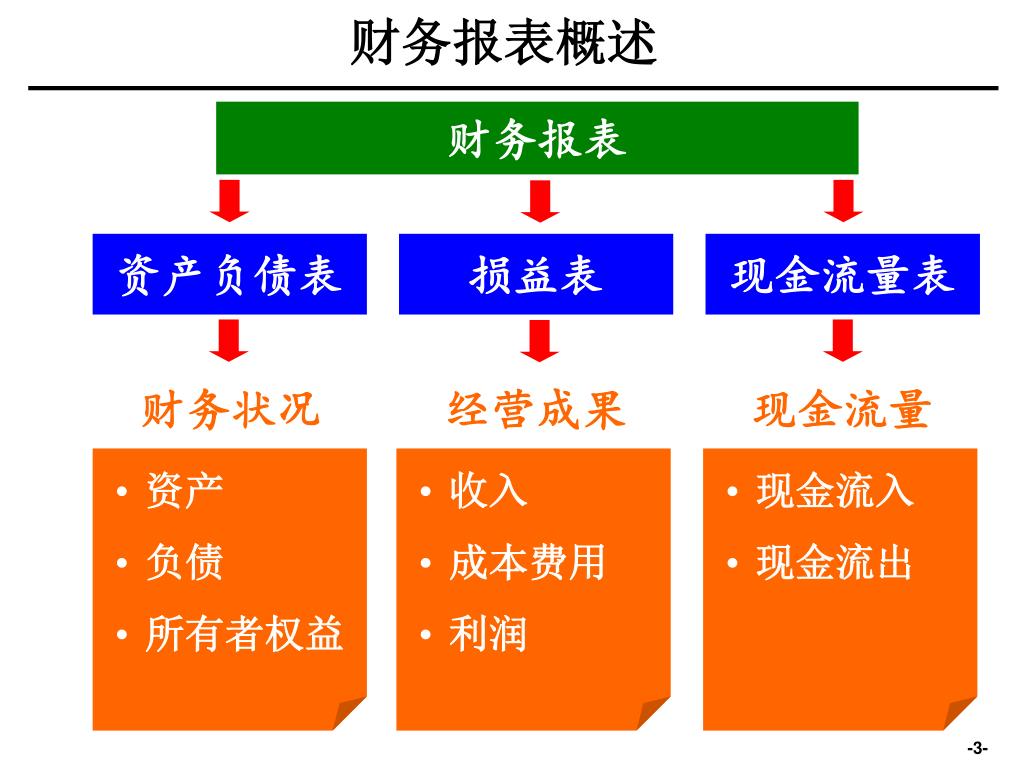 财务报表概述

财务报表

资产负债表

损益表

现金流量表

财务状况

经营成果

现金流量

• 资产
• 负债
• 所有者权益

• 收入
• 成本费用
• 利润

• 现金流入
• 现金流出

-3-